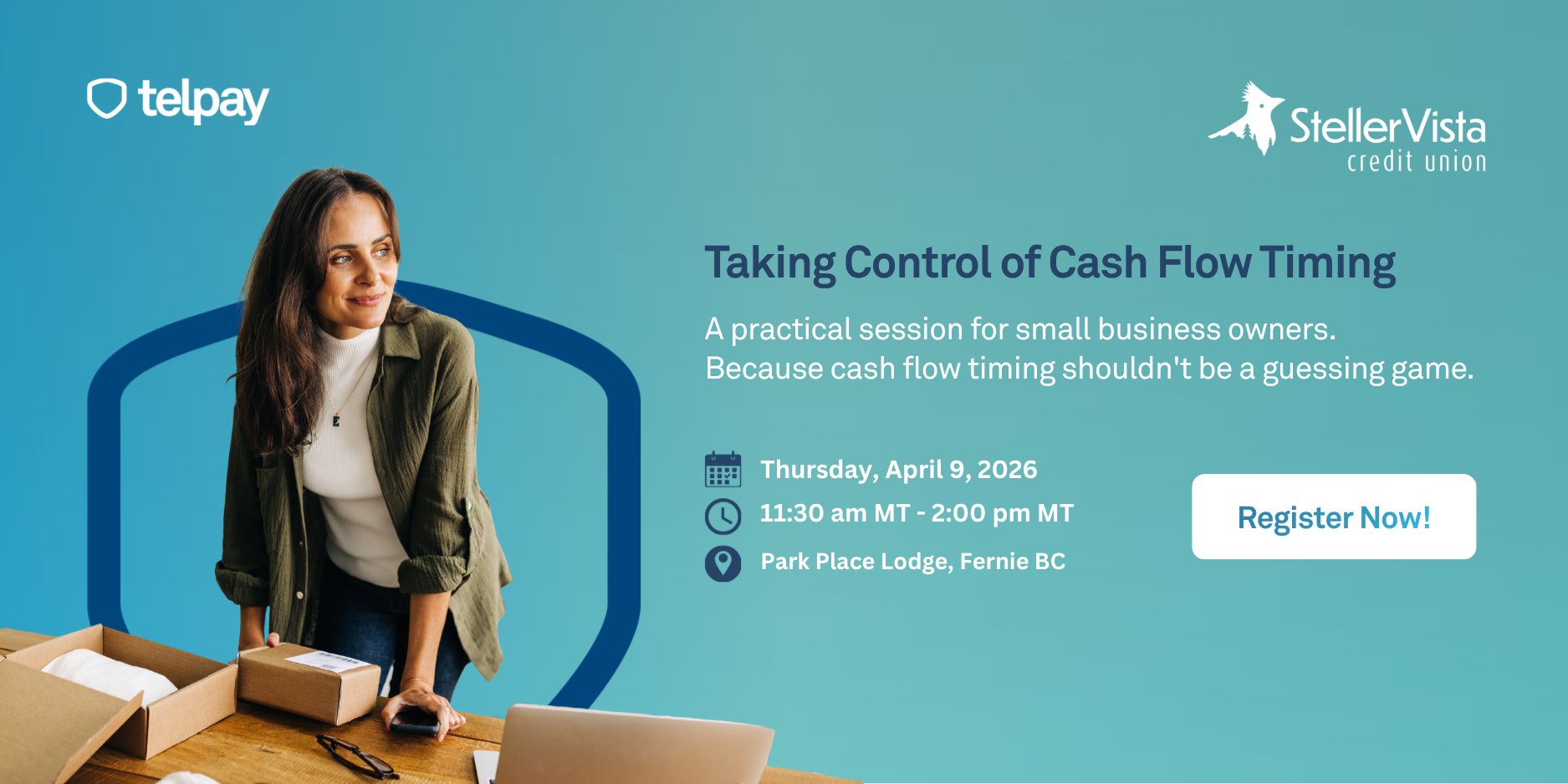 telpay

StellerVista
credit union

Taking Control of Cash Flow Timing

A practical session for small business owners.
Because cash flow timing shouldn't be a guessing game.

Thursday, April 9, 2026
11:30 am MT - 2:00 pm MT
Park Place Lodge, Fernie BC

Register Now!